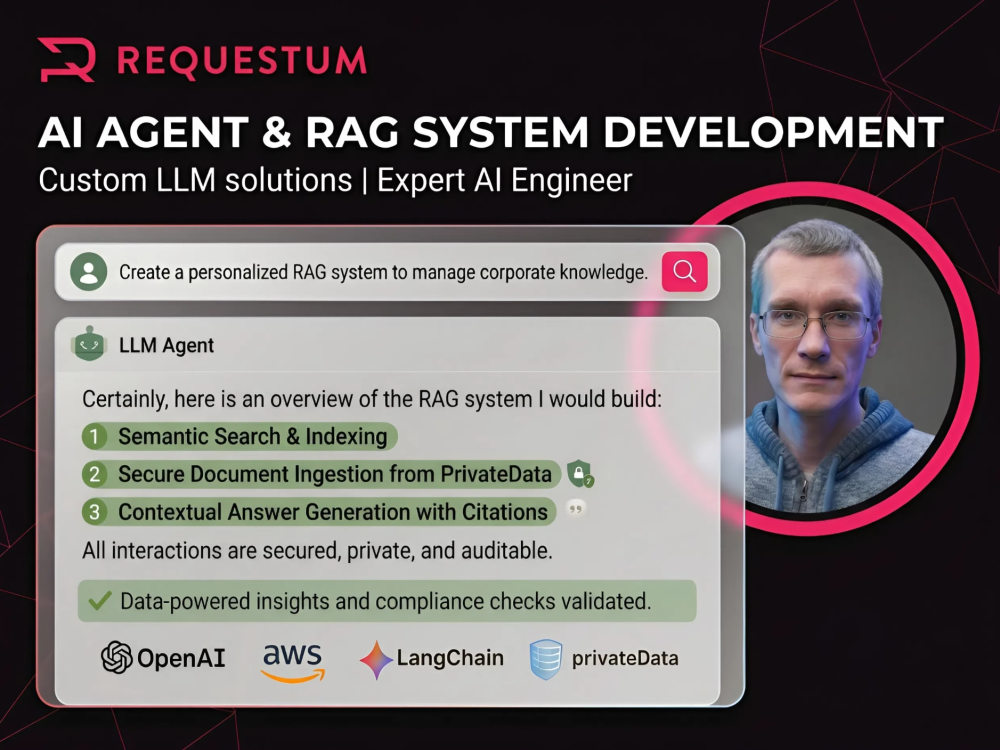 REQUESTUM

AI AGENT & RAG SYSTEM DEVELOPMENT

Custom LLM solutions | Expert AI Engineer

Create a personalized RAG system to manage corporate knowledge.

LLM Agent

Certainly, here is an overview of the RAG system I would build:

1 Semantic Search & Indexing

2 Secure Document Ingestion from PrivateData

3 Contextual Answer Generation with Citations

All interactions are secured, private, and auditable.

✓ Data-powered insights and compliance checks validated.

OpenAI aws LangChain privateData